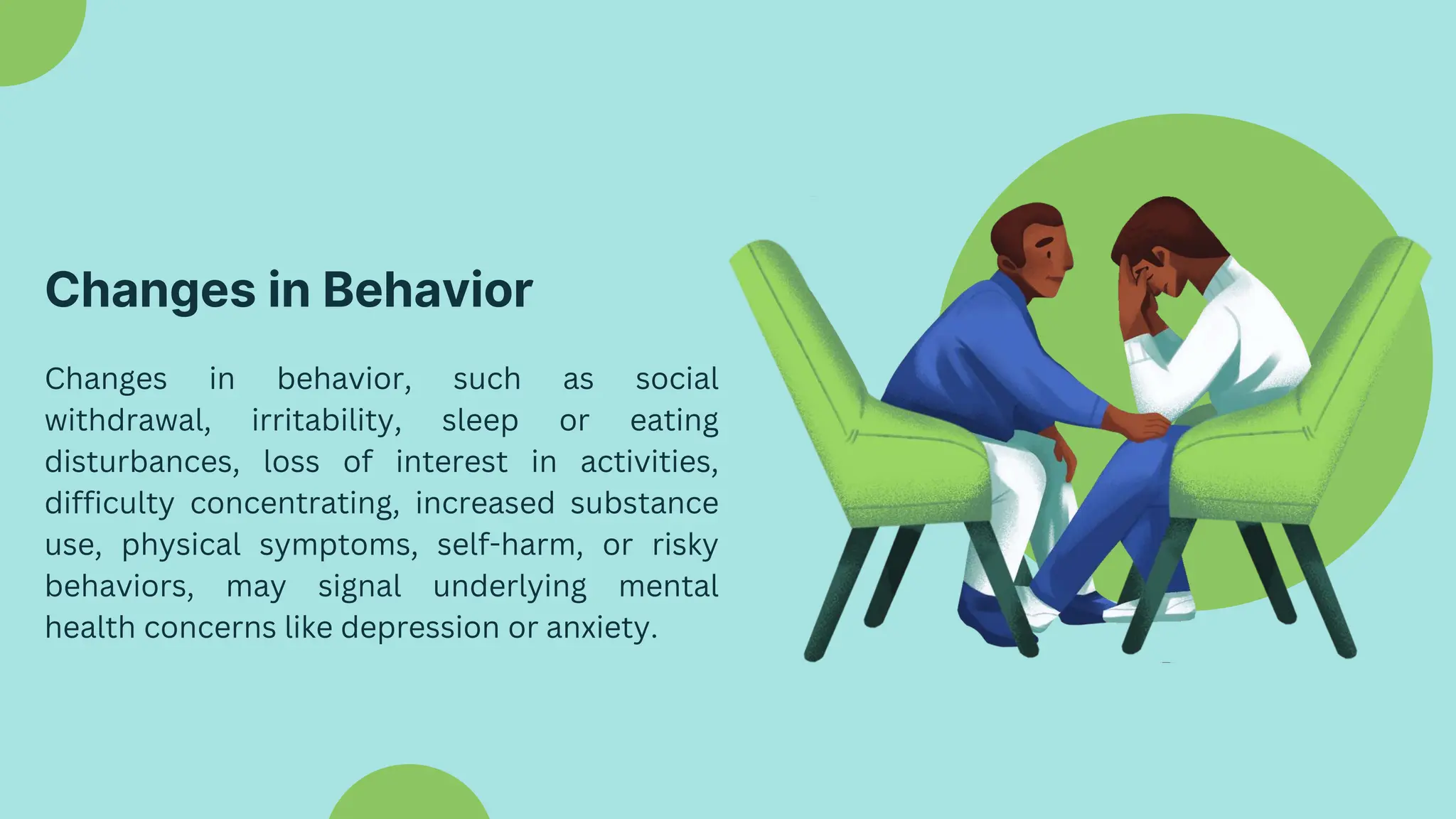 Changes in Behavior

Changes in behavior, such as social withdrawal, irritability, sleep or eating disturbances, loss of interest in activities, difficulty concentrating, increased substance use, physical symptoms, self-harm, or risky behaviors, may signal underlying mental health concerns like depression or anxiety.